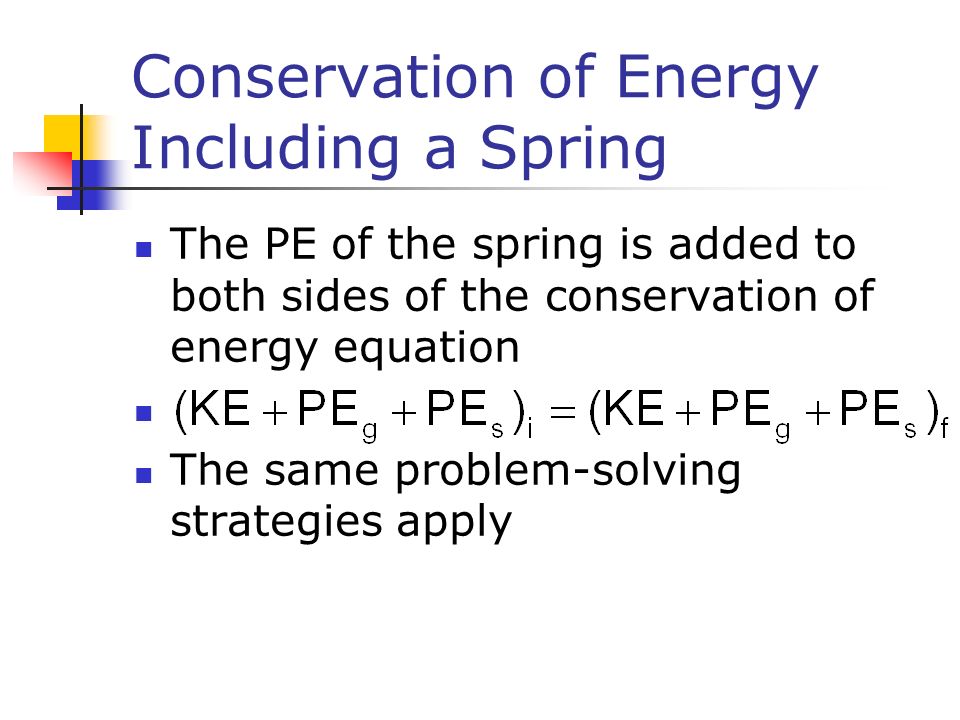 Conservation of Energy Including a Spring

- The PE of the spring is added to both sides of the conservation of energy equation
- $(KE + PE_g + PE_s)_i = (KE + PE_g + PE_s)_f$
- The same problem-solving strategies apply